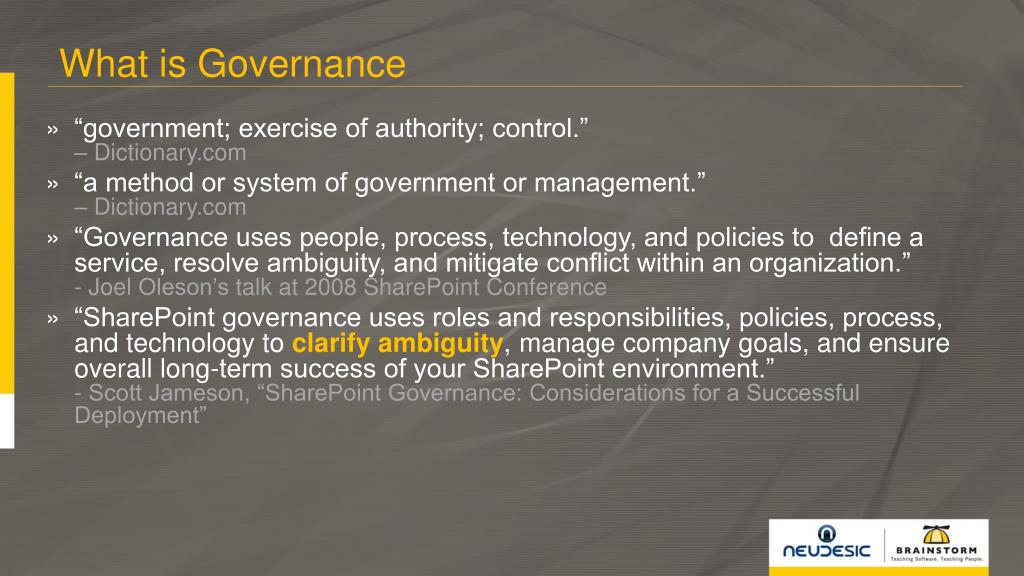 What is Governance

» “government; exercise of authority; control.”
– Dictionary.com

» “a method or system of government or management.”
– Dictionary.com

» “Governance uses people, process, technology, and policies to define a service, resolve ambiguity, and mitigate conflict within an organization.”
- Joel Oleson’s talk at 2008 SharePoint Conference

» “SharePoint governance uses roles and responsibilities, policies, process, and technology to clarify ambiguity, manage company goals, and ensure overall long-term success of your SharePoint environment.”
- Scott Jameson, “SharePoint Governance: Considerations for a Successful Deployment”

NEUDESIC

BRAINSTORM
Teaching Software. Teaching People.